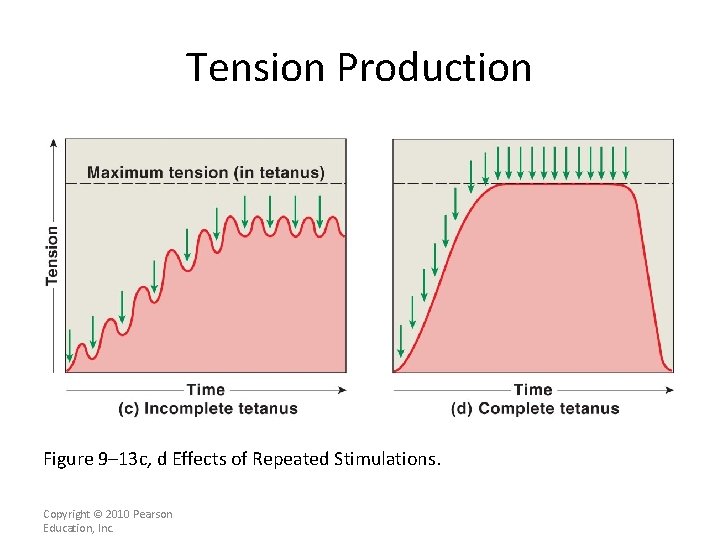 Tension Production

Maximum tension (in tetanus)

Tension

Time

(c) Incomplete tetanus

Time

(d) Complete tetanus

Figure 9–13c, d Effects of Repeated Stimulations.

Copyright © 2010 Pearson Education, Inc.